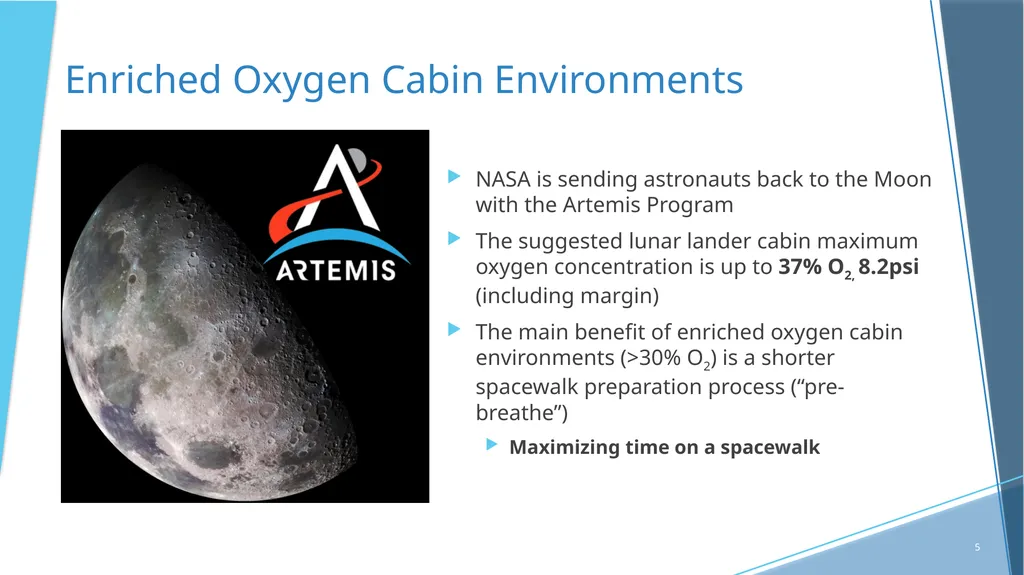 Enriched Oxygen Cabin Environments

ARTEMIS

NASA is sending astronauts back to the Moon with the Artemis Program

The suggested lunar lander cabin maximum oxygen concentration is up to **37% $O_2$, 8.2psi** (including margin)

The main benefit of enriched oxygen cabin environments (>30% $O_2$) is a shorter spacewalk preparation process (“pre-breathe”)

**Maximizing time on a spacewalk**

5